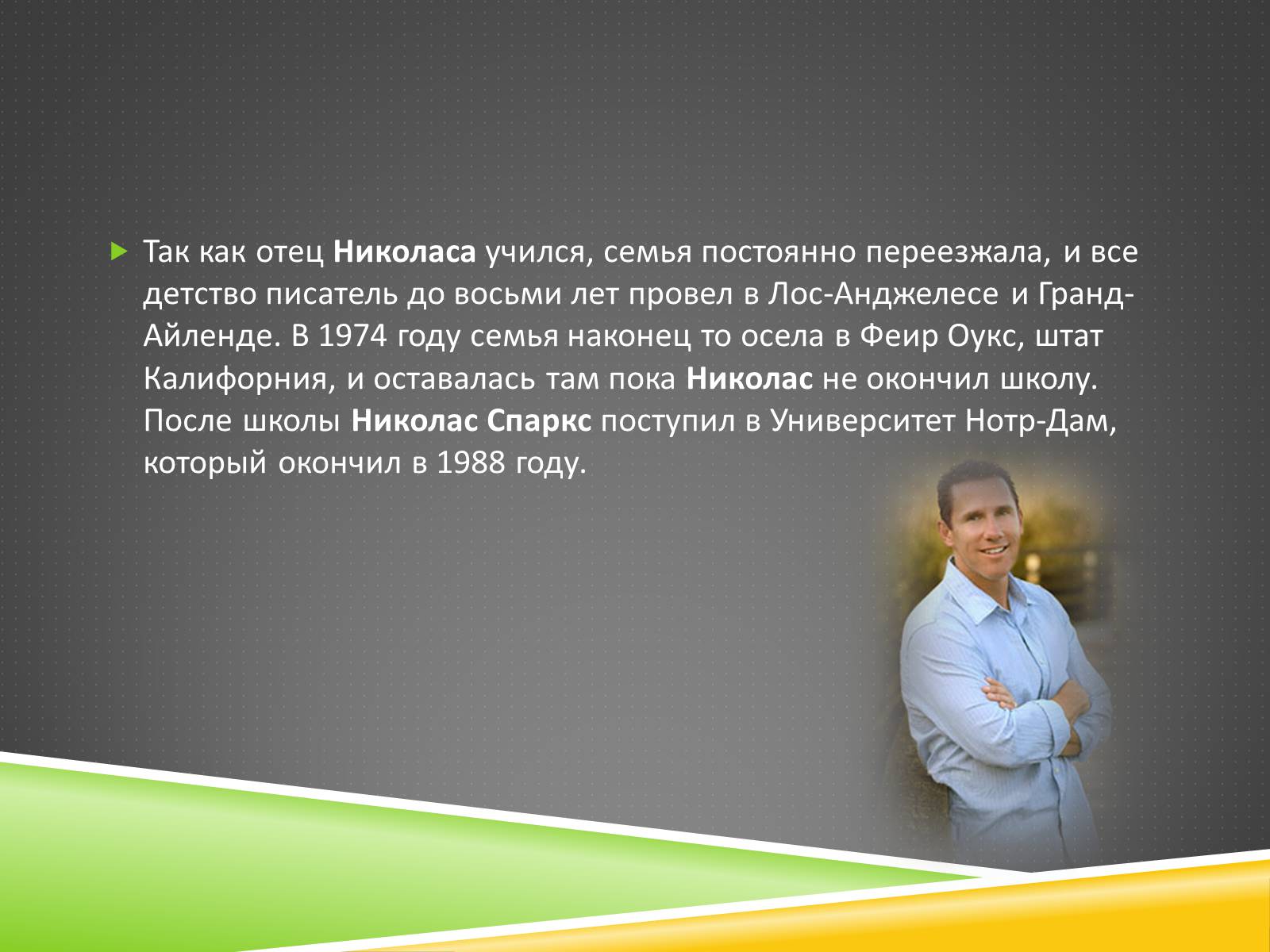 Так как отец Николаса учился, семья постоянно переезжала, и все детство писатель до восьми лет провел в Лос-Анджелесе и Гранд-Айленде. В 1974 году семья наконец то осела в Феир Оукс, штат Калифорния, и оставалась там пока Николас не окончил школу. После школы Николас Спаркс поступил в Университет Нотр-Дам, который окончил в 1988 году.